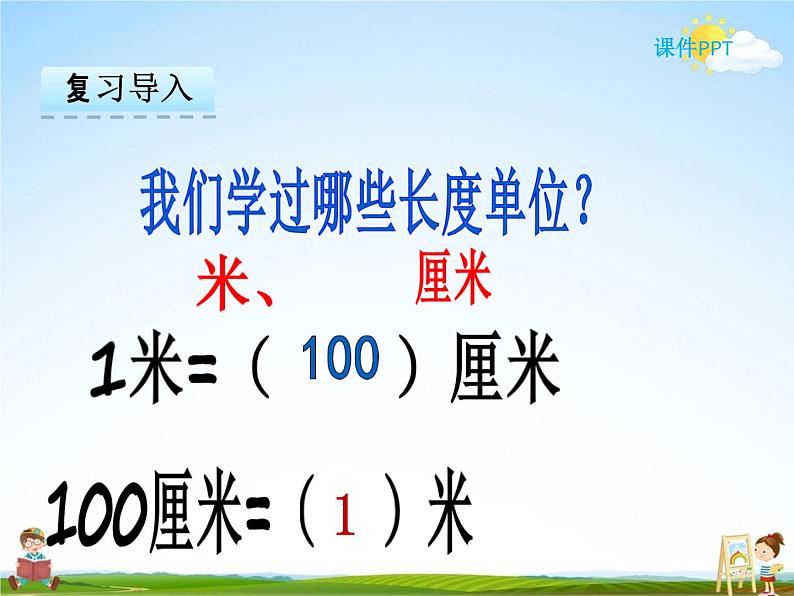 课件PPT

复习导入

我们学过哪些长度单位？

米、 厘米

1米=（ 100 ）厘米

100厘米=（ 1 ）米